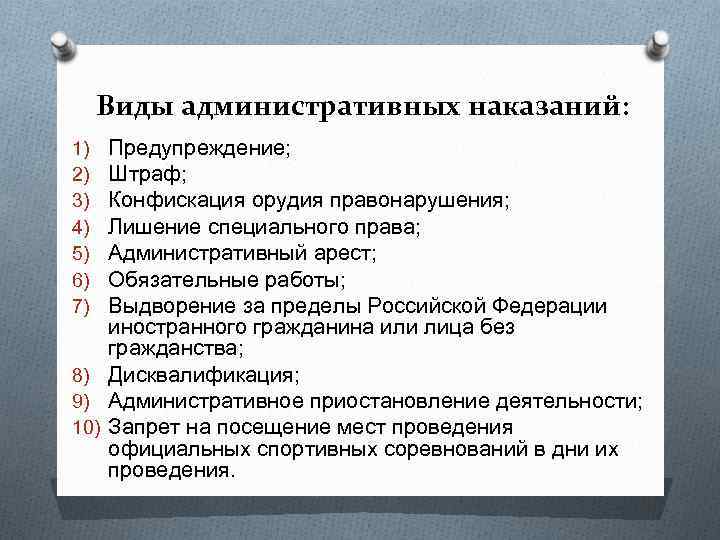 Виды административных наказаний:

1) Предупреждение;
2) Штраф;
3) Конфискация орудия правонарушения;
4) Лишение специального права;
5) Административный арест;
6) Обязательные работы;
7) Выдворение за пределы Российской Федерации иностранного гражданина или лица без гражданства;
8) Дисквалификация;
9) Административное приостановление деятельности;
10) Запрет на посещение мест проведения официальных спортивных соревнований в дни их проведения.